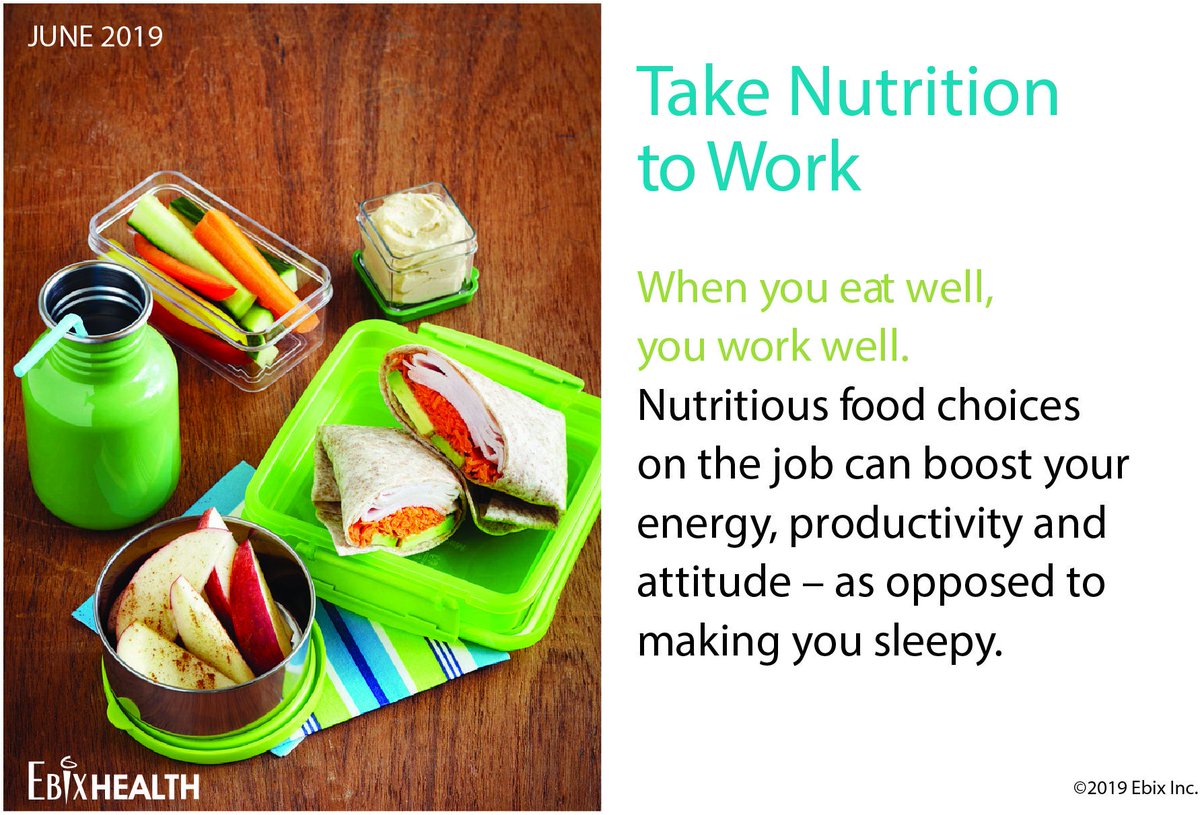 JUNE 2019

Take Nutrition to Work

When you eat well, you work well.
Nutritious food choices on the job can boost your energy, productivity and attitude – as opposed to making you sleepy.

EBIXHEALTH

©2019 Ebix Inc.